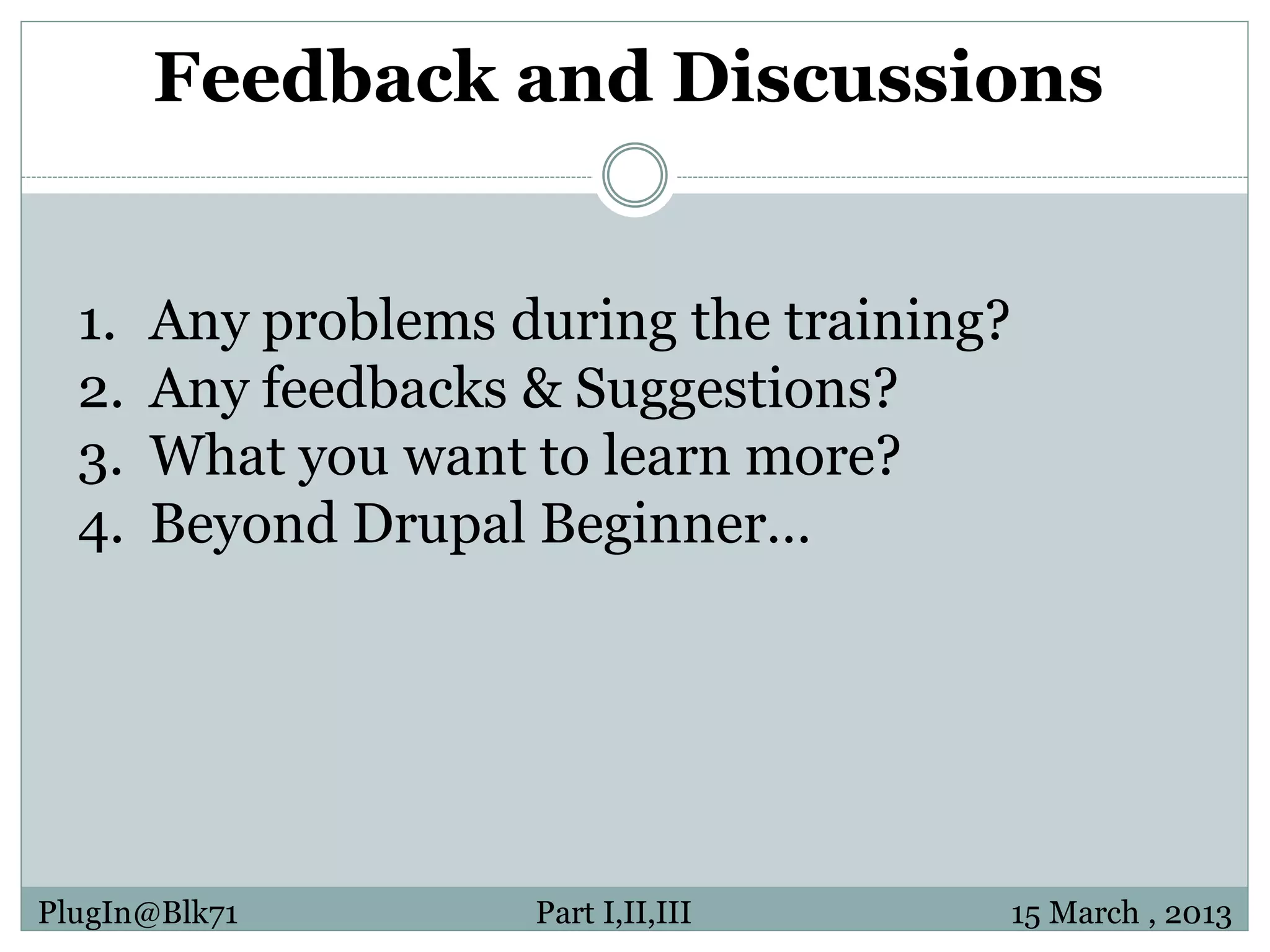 Feedback and Discussions

1. Any problems during the training?
2. Any feedbacks & Suggestions?
3. What you want to learn more?
4. Beyond Drupal Beginner…

PlugIn@Blk71

Part I,II,III

15 March , 2013